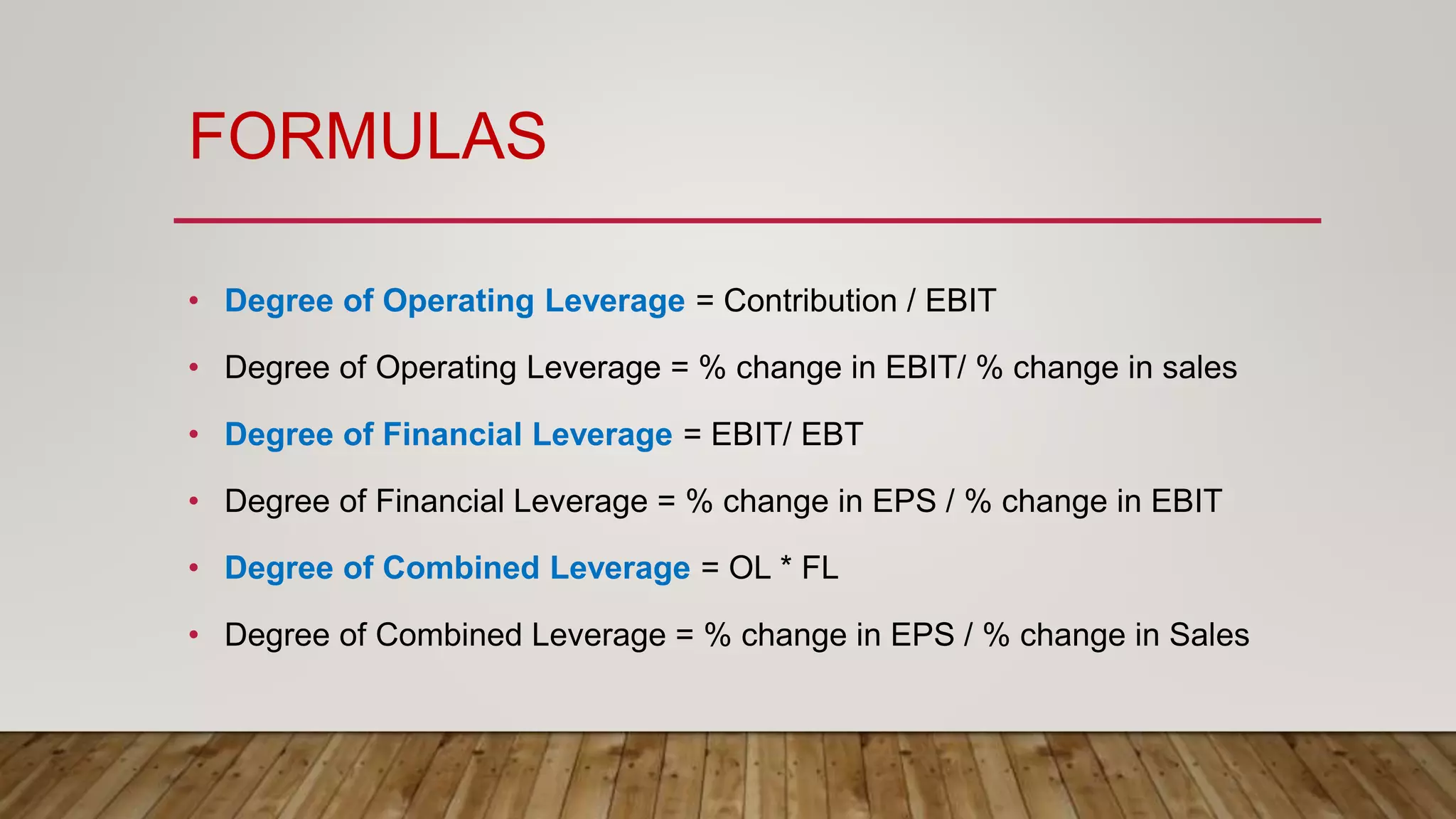 FORMULAS

• Degree of Operating Leverage = Contribution / EBIT
• Degree of Operating Leverage = % change in EBIT/ % change in sales
• Degree of Financial Leverage = EBIT/ EBT
• Degree of Financial Leverage = % change in EPS / % change in EBIT
• Degree of Combined Leverage = OL * FL
• Degree of Combined Leverage = % change in EPS / % change in Sales